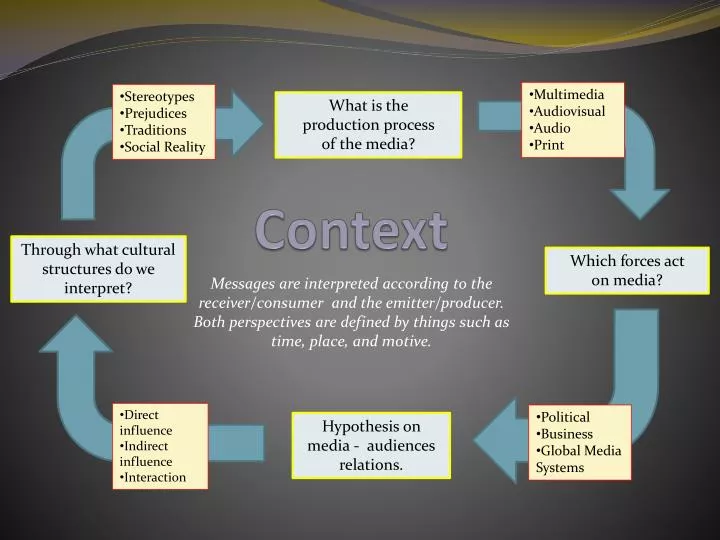 •Stereotypes
•Prejudices
•Traditions
•Social Reality

What is the production process of the media?

•Multimedia
•Audiovisual
•Audio
•Print

Context

Through what cultural structures do we interpret?

Messages are interpreted according to the receiver/consumer and the emitter/producer. Both perspectives are defined by things such as time, place, and motive.

Which forces act on media?

•Direct influence
•Indirect influence
•Interaction

Hypothesis on media - audiences relations.

•Political
•Business
•Global Media Systems